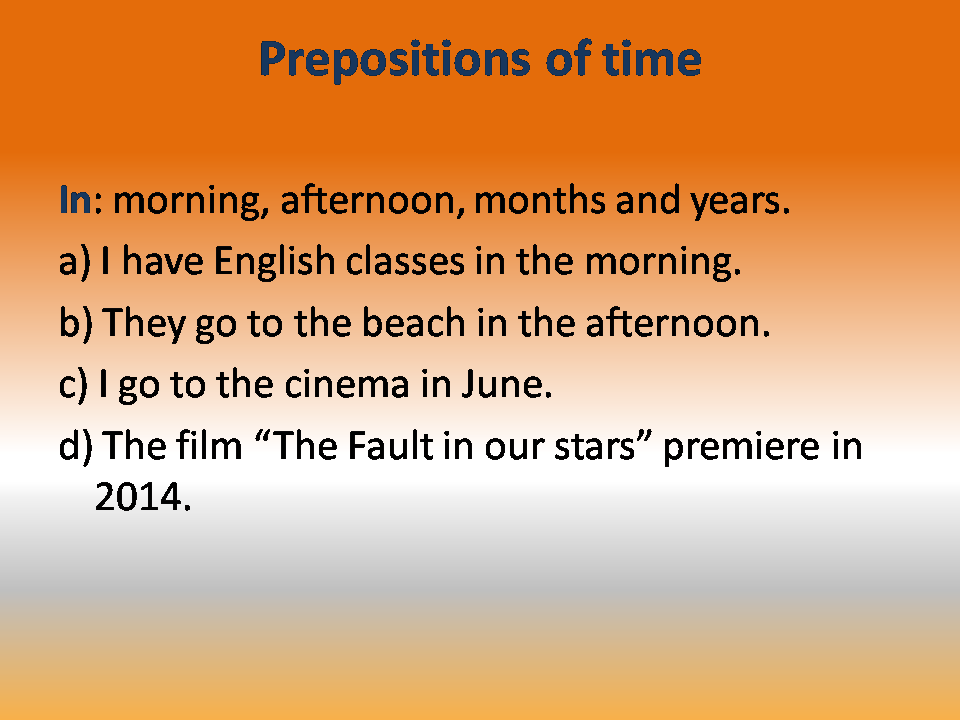 Prepositions of time

In: morning, afternoon, months and years.

a) I have English classes in the morning.

b) They go to the beach in the afternoon.

c) I go to the cinema in June.

d) The film “The Fault in our stars” premiere in 2014.